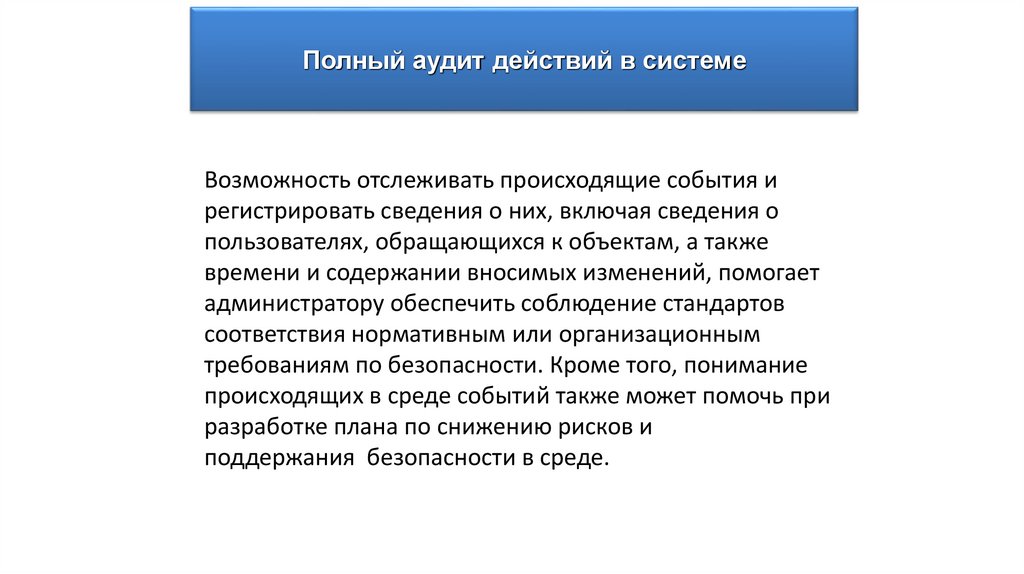 Полный аудит действий в системе

Возможность отслеживать происходящие события и регистрировать сведения о них, включая сведения о пользователях, обращающихся к объектам, а также времени и содержании вносимых изменений, помогает администратору обеспечить соблюдение стандартов соответствия нормативным или организационным требованиям по безопасности. Кроме того, понимание происходящих в среде событий также может помочь при разработке плана по снижению рисков и поддержания безопасности в среде.